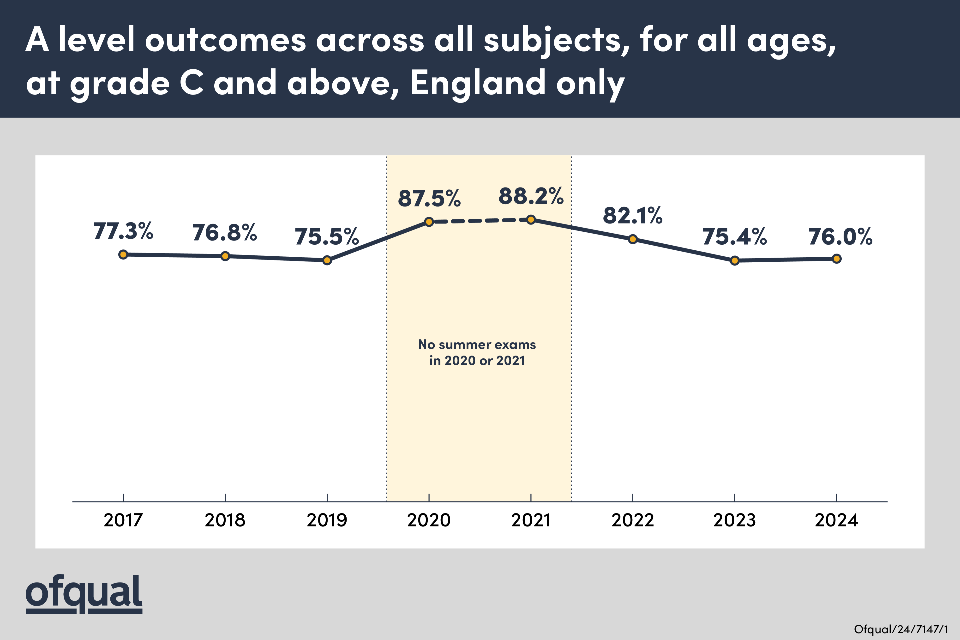 A level outcomes across all subjects, for all ages, at grade C and above, England only

77.3%
76.8%
75.5%
87.5%
88.2%
82.1%
75.4%
76.0%

No summer exams in 2020 or 2021

2017
2018
2019
2020
2021
2022
2023
2024

ofqual

Ofqual/24/7147/1